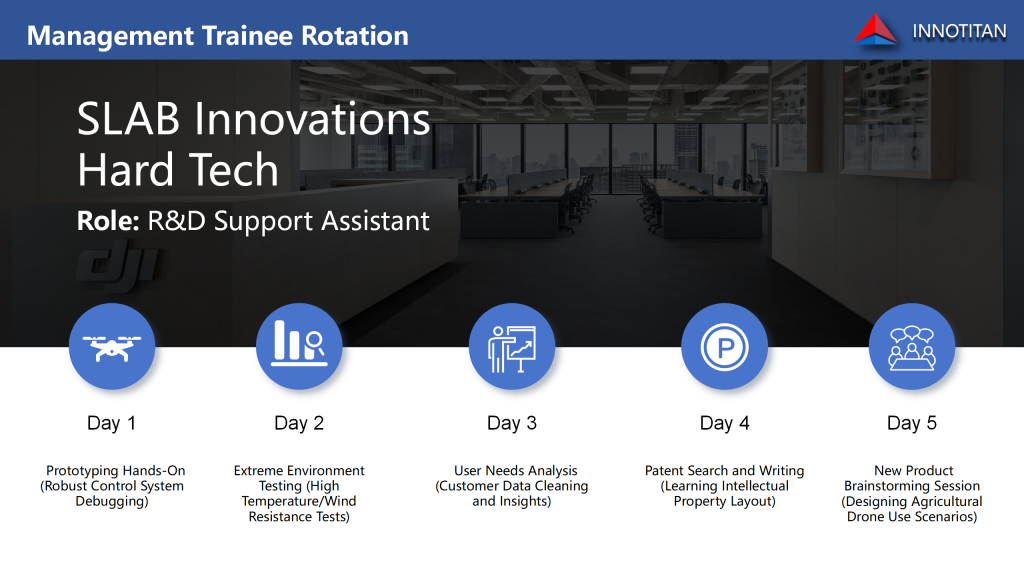 Management Trainee Rotation

INNOTITAN

SLAB Innovations Hard Tech

Role: R&D Support Assistant

dji

Day 1

Prototyping Hands-On (Robust Control System Debugging)

Day 2

Extreme Environment Testing (High Temperature/Wind Resistance Tests)

Day 3

User Needs Analysis (Customer Data Cleaning and Insights)

Day 4

Patent Search and Writing (Learning Intellectual Property Layout)

Day 5

New Product Brainstorming Session (Designing Agricultural Drone Use Scenarios)